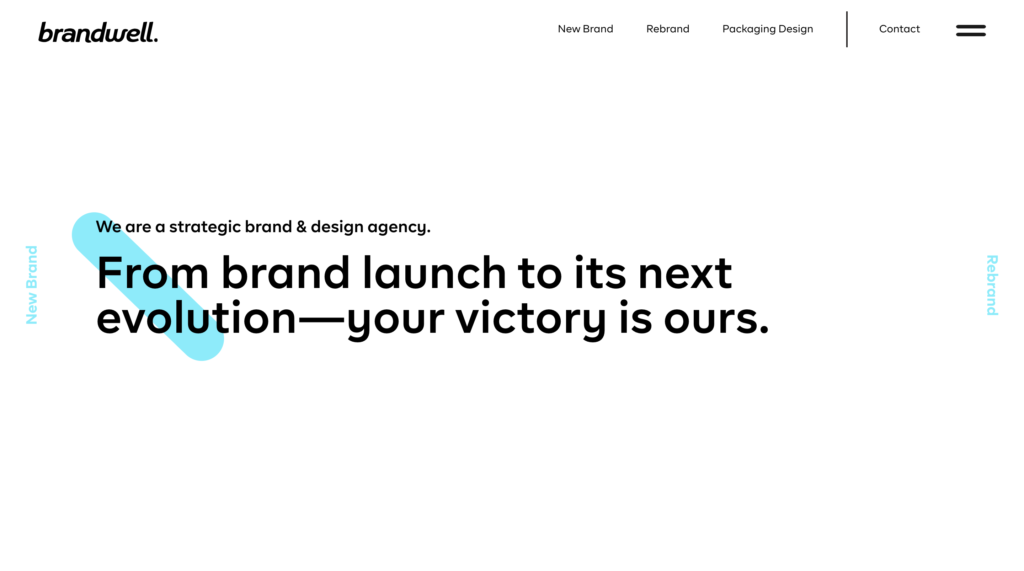 brandwell.

New Brand Rebrand Packaging Design Contact

New Brand

We are a strategic brand & design agency.

From brand launch to its next evolution—your victory is ours.

Rebrand